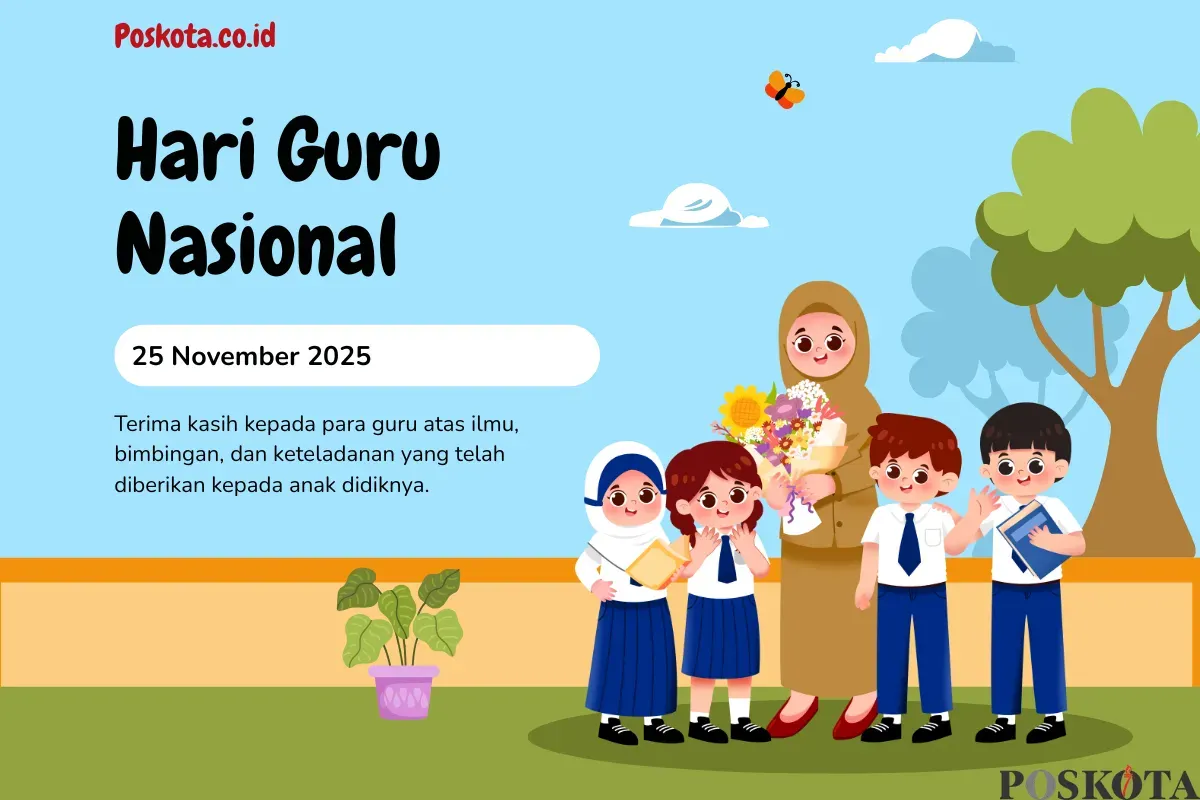 Poskota.co.id

Hari Guru Nasional

25 November 2025

Terima kasih kepada para guru atas ilmu, bimbingan, dan keteladanan yang telah diberikan kepada anak didiknya.

POSKOTA